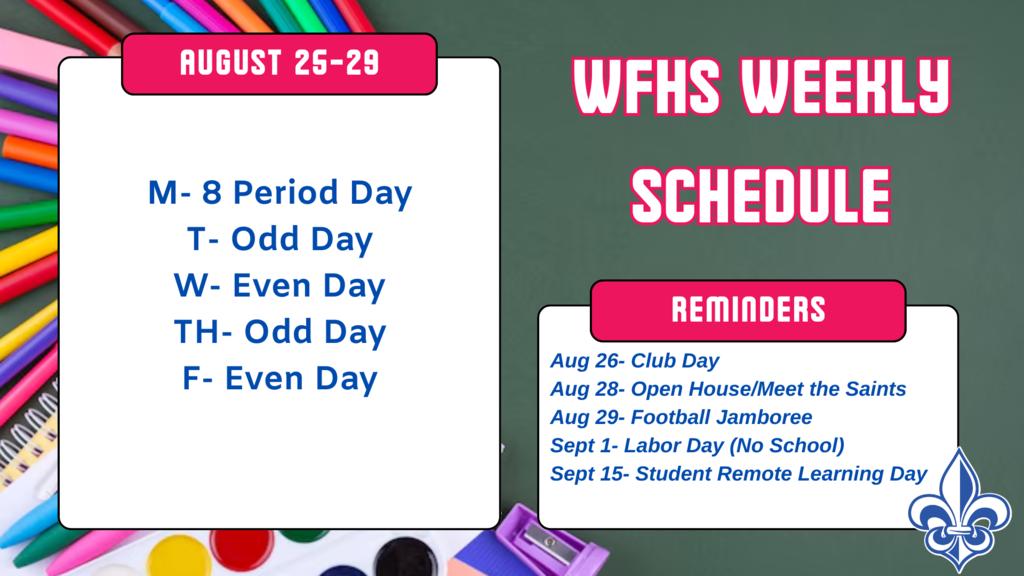 AUGUST 25-29

M- 8 Period Day
T- Odd Day
W- Even Day
TH- Odd Day
F- Even Day

WFHS WEEKLY SCHEDULE

REMINDERS

Aug 26- Club Day
Aug 28- Open House/Meet the Saints
Aug 29- Football Jamboree
Sept 1- Labor Day (No School)
Sept 15- Student Remote Learning Day